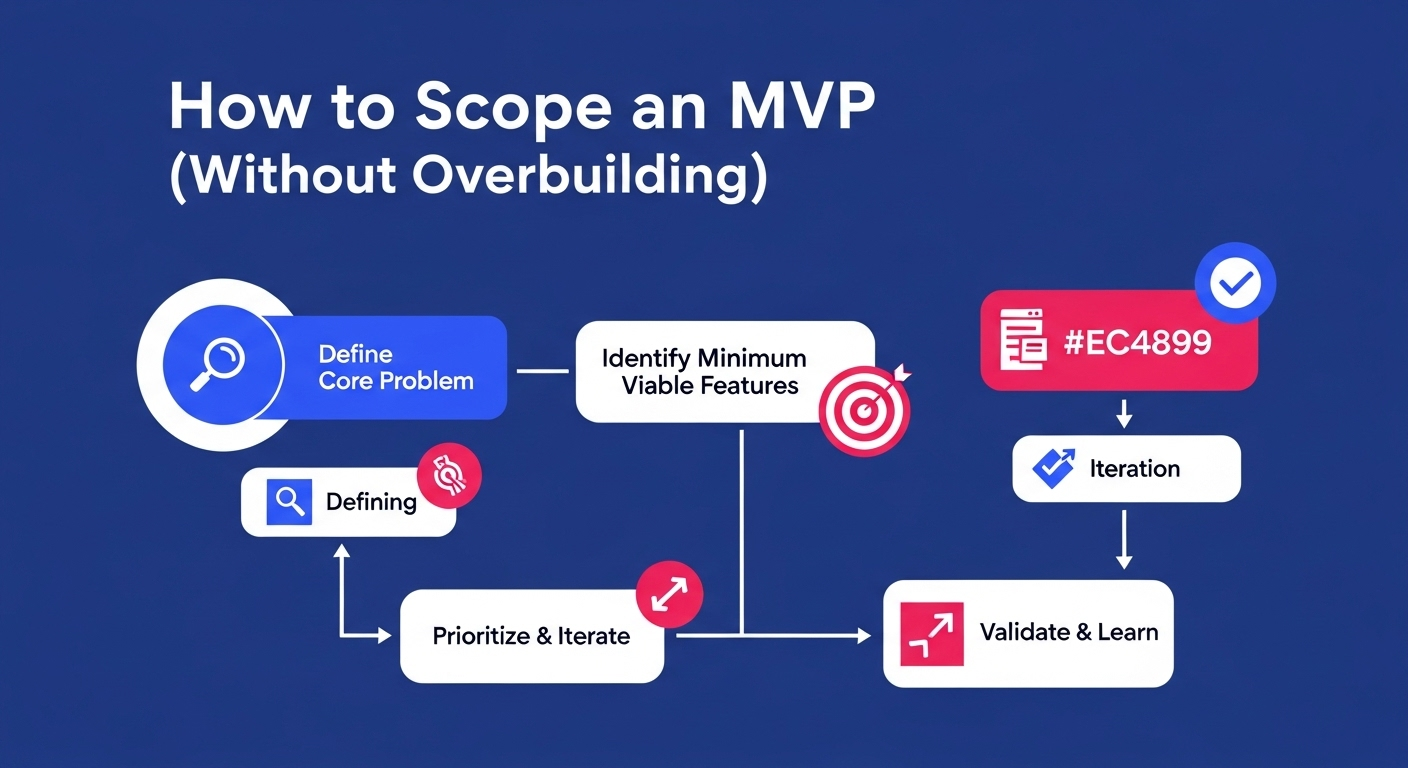 How to Scope an MVP
(Without Overbuilding)

Define
Core Problem

Identify Minimum
Viable Features

#EC4899

Defining

Iteration

Prioritize & Iterate

Validate & Learn